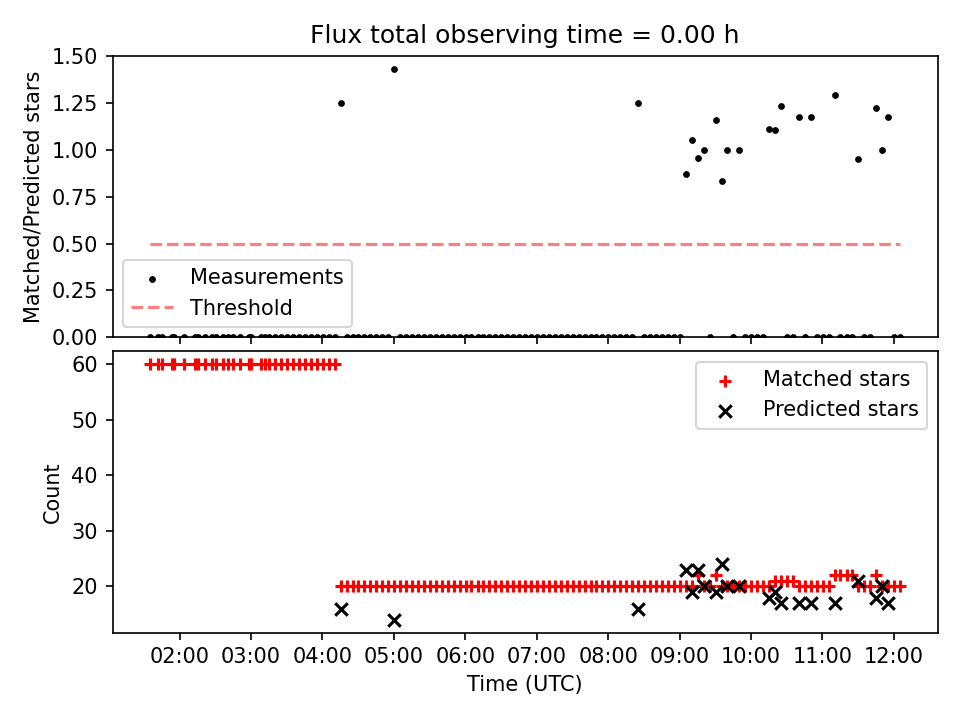 Flux total observing time = 0.00 h

Matched/Predicted stars

1.50
1.25
1.00
0.75
0.50
0.25
0.00

Measurements
Threshold

Count

60
50
40
30
20

Matched stars
Predicted stars

02:00 03:00 04:00 05:00 06:00 07:00 08:00 09:00 10:00 11:00 12:00

Time (UTC)